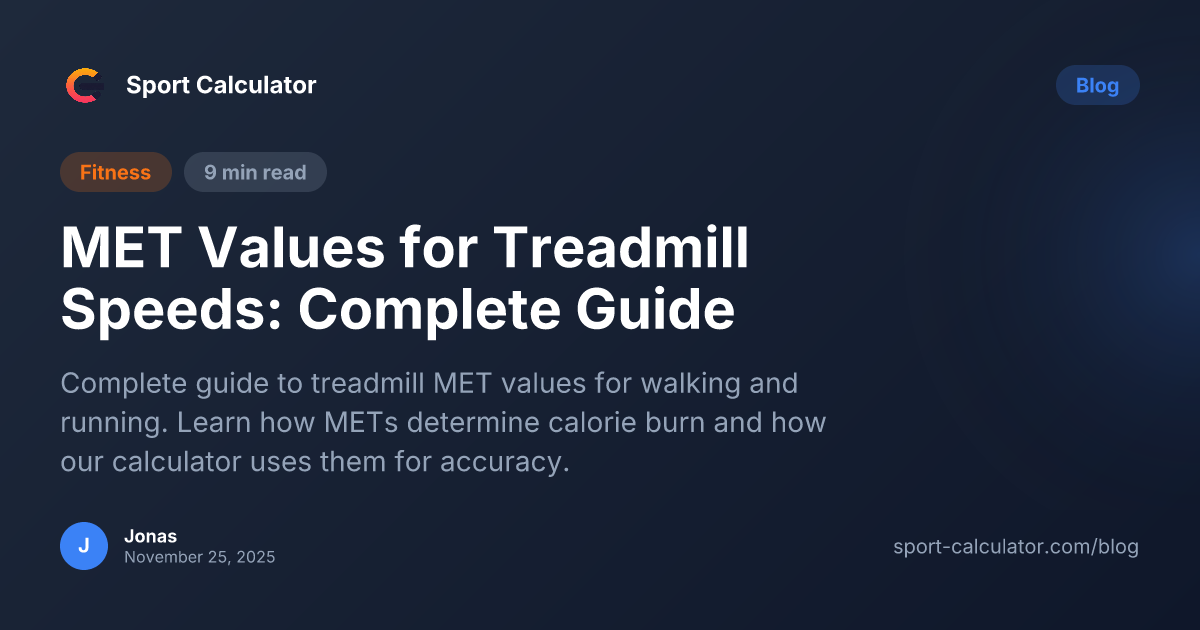 Sport Calculator

Blog

Fitness

9 min read

MET Values for Treadmill Speeds: Complete Guide

Complete guide to treadmill MET values for walking and running. Learn how METs determine calorie burn and how our calculator uses them for accuracy.

J

Jonas
November 25, 2025

sport-calculator.com/blog